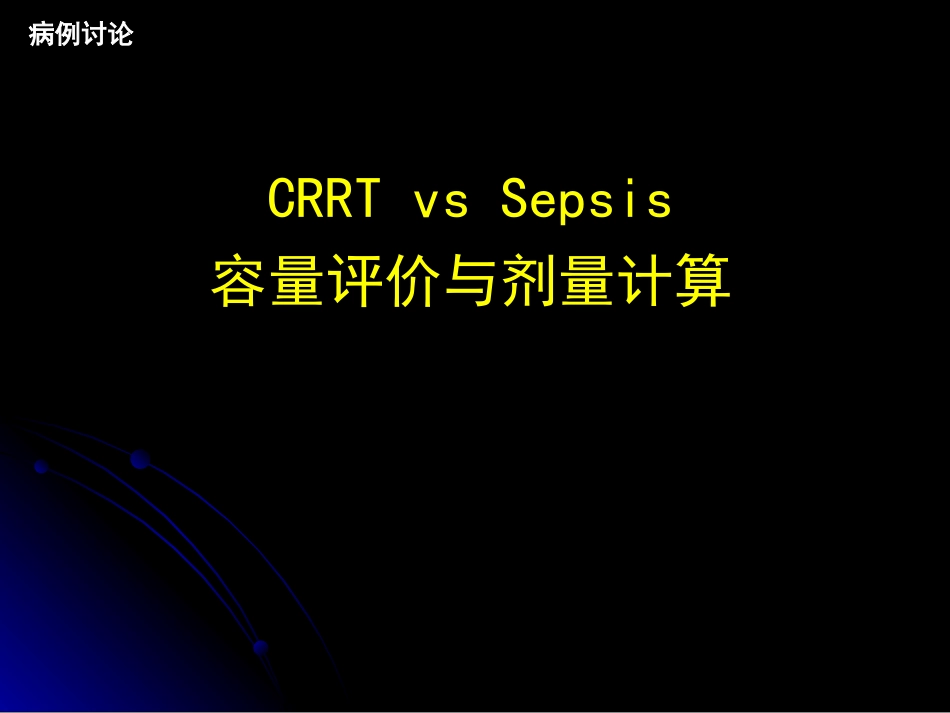 病例讨论

CRRT vs Sepsis
容量评价与剂量计算